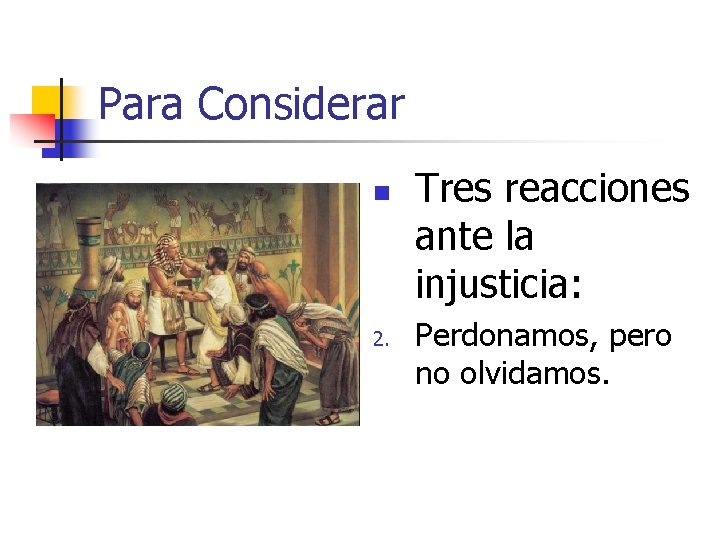 Para Considerar

Tres reacciones ante la injusticia:

2. Perdonamos, pero no olvidamos.